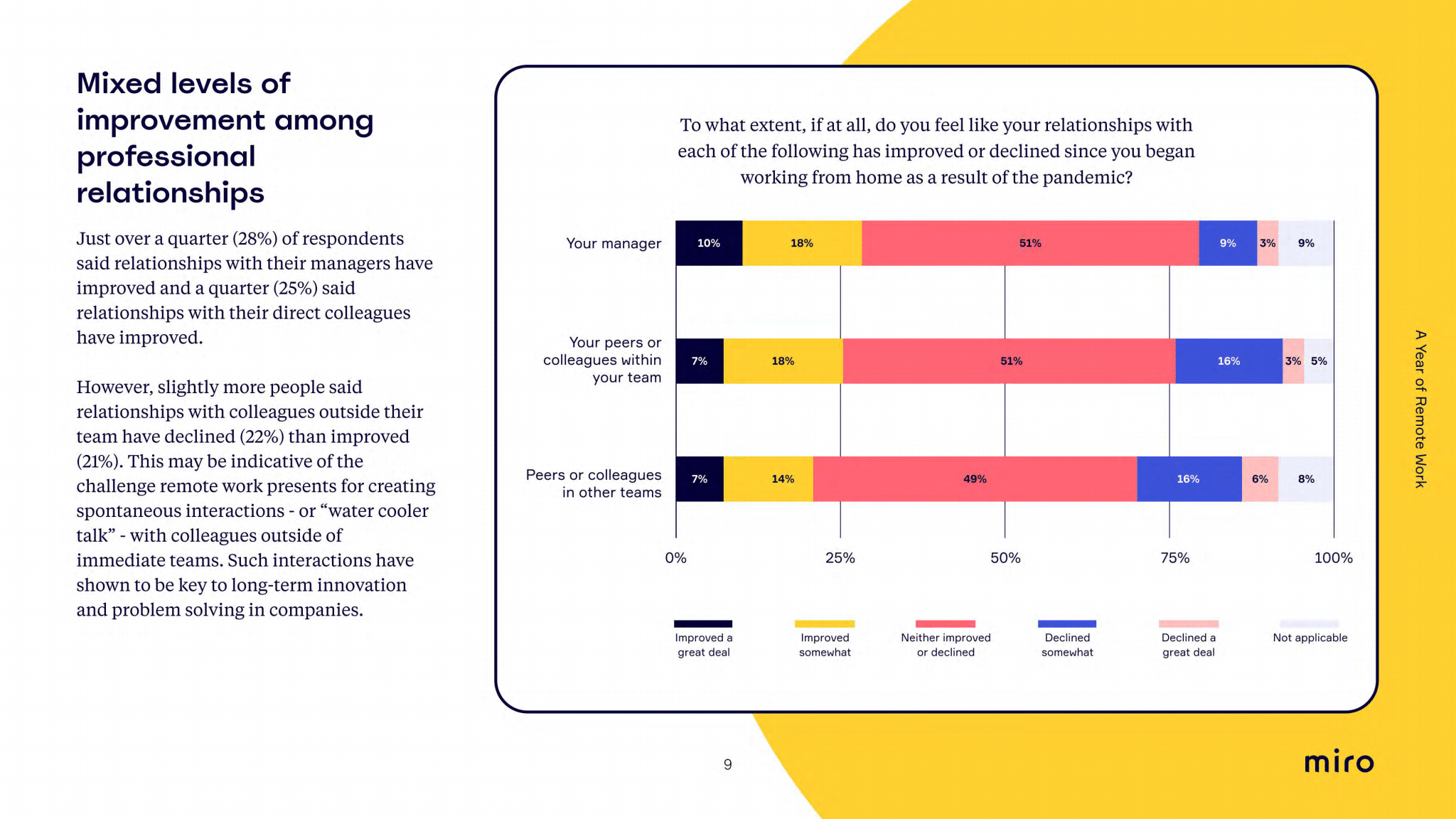 Mixed levels of improvement among professional relationships

Just over a quarter (28%) of respondents said relationships with their managers have improved and a quarter (25%) said relationships with their direct colleagues have improved.

However, slightly more people said relationships with colleagues outside their team have declined (22%) than improved (21%). This may be indicative of the challenge remote work presents for creating spontaneous interactions - or “water cooler talk” - with colleagues outside of immediate teams. Such interactions have shown to be key to long-term innovation and problem solving in companies.

To what extent, if at all, do you feel like your relationships with each of the following has improved or declined since you began working from home as a result of the pandemic?

Your manager 10% 18% 51% 9% 3% 9%

Your peers or colleagues within your team 7% 18% 51% 16% 3% 5%

Peers or colleagues in other teams 7% 14% 49% 16% 6% 8%

0% 25% 50% 75% 100%

Improved a great deal
Improved somewhat
Neither improved or declined
Declined somewhat
Declined a great deal
Not applicable

A Year of Remote Work

9

miro